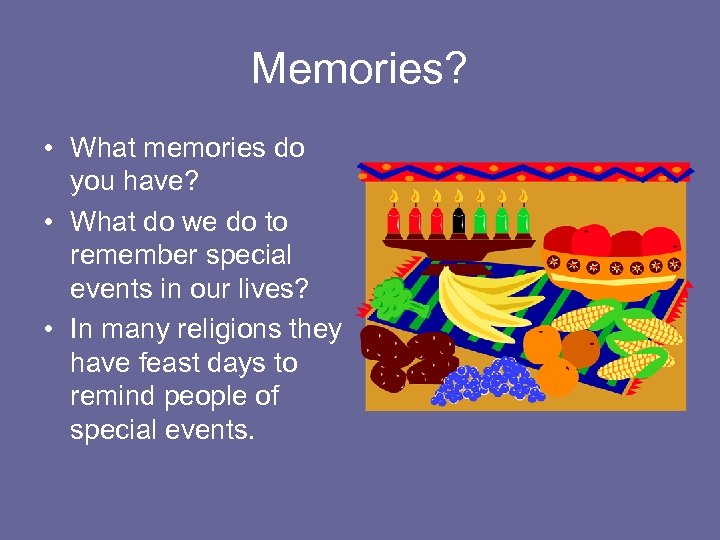 Memories?

• What memories do you have?
• What do we do to remember special events in our lives?
• In many religions they have feast days to remind people of special events.